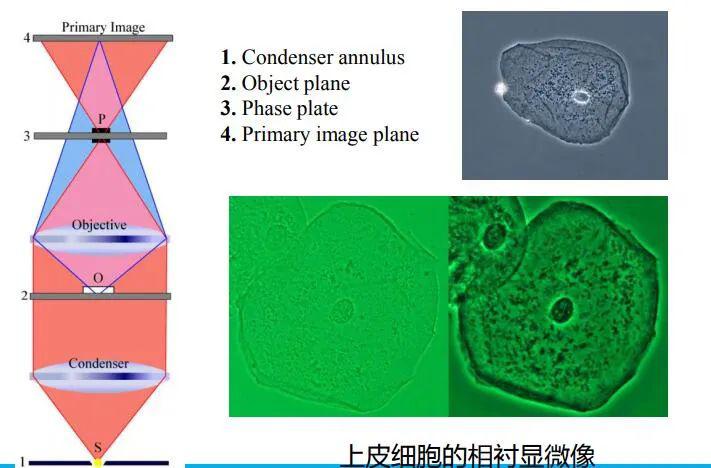 Primary Image
4
P
3
Objective
O
2
Condenser
S
1

1. Condenser annulus
2. Object plane
3. Phase plate
4. Primary image plane

上皮细胞的相衬显微像